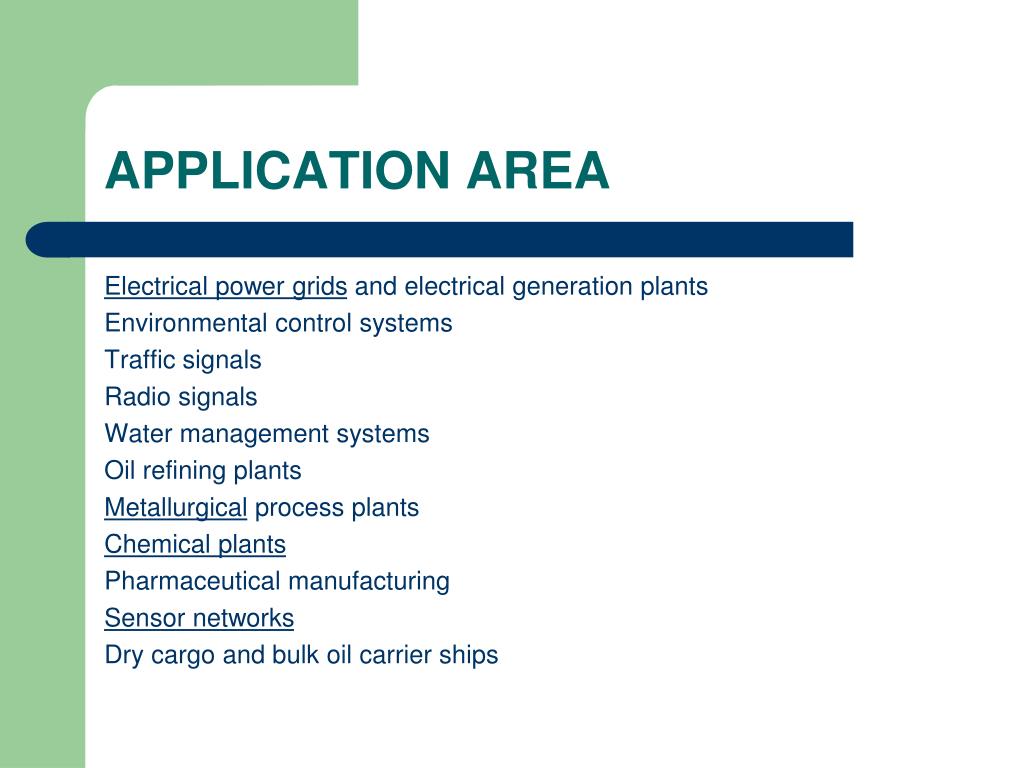 APPLICATION AREA

Electrical power grids and electrical generation plants
Environmental control systems
Traffic signals
Radio signals
Water management systems
Oil refining plants
Metallurgical process plants
Chemical plants
Pharmaceutical manufacturing
Sensor networks
Dry cargo and bulk oil carrier ships